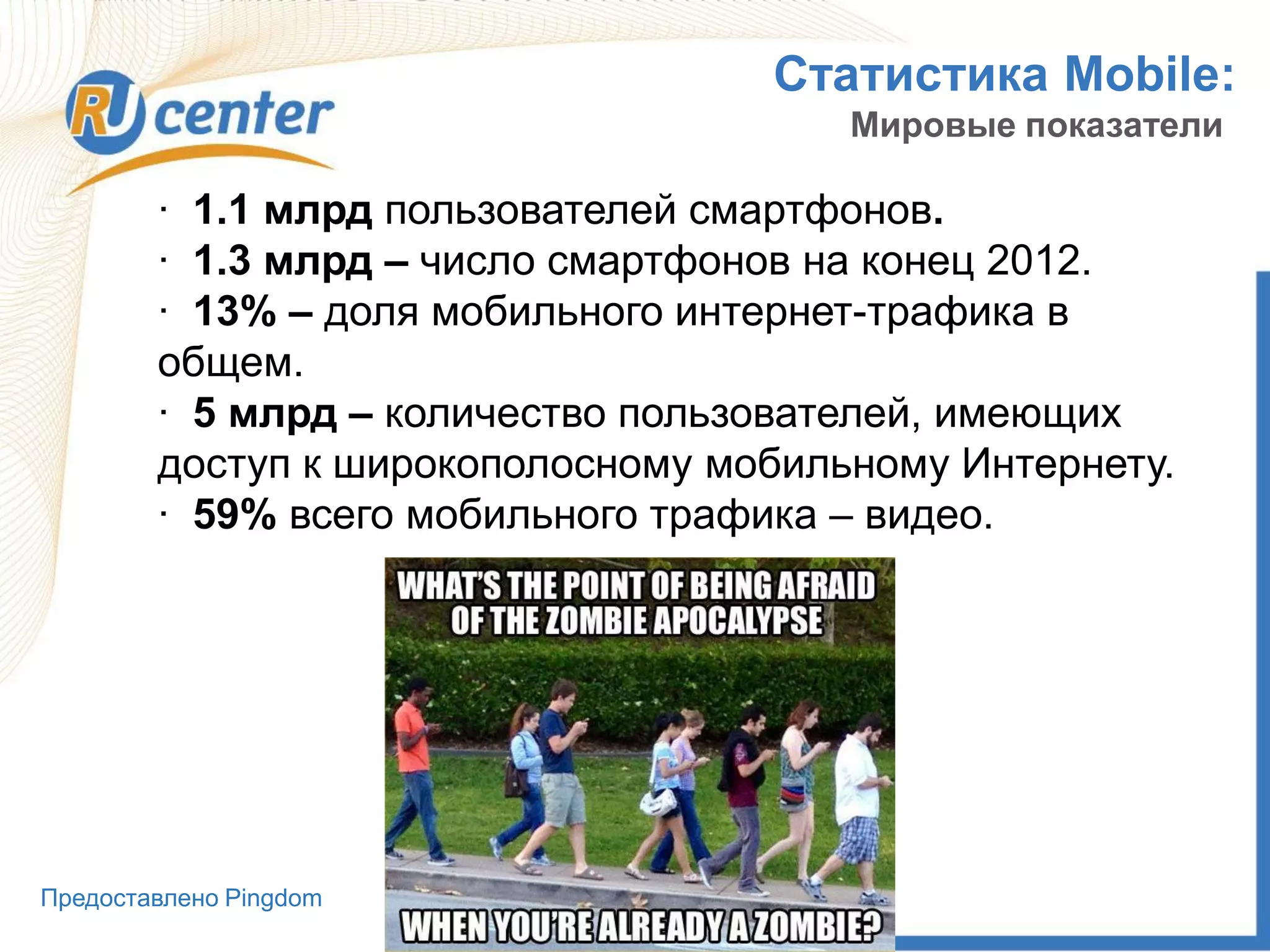 RU center

Статистика Mobile:
Мировые показатели

· 1.1 млрд пользователей смартфонов.
· 1.3 млрд – число смартфонов на конец 2012.
· 13% – доля мобильного интернет-трафика в общем.
· 5 млрд – количество пользователей, имеющих доступ к широкополосному мобильному Интернету.
· 59% всего мобильного трафика – видео.

WHAT'S THE POINT OF BEING AFRAID OF THE ZOMBIE APOCALYPSE

WHEN YOU'RE ALREADY A ZOMBIE?

Предоставлено Pingdom